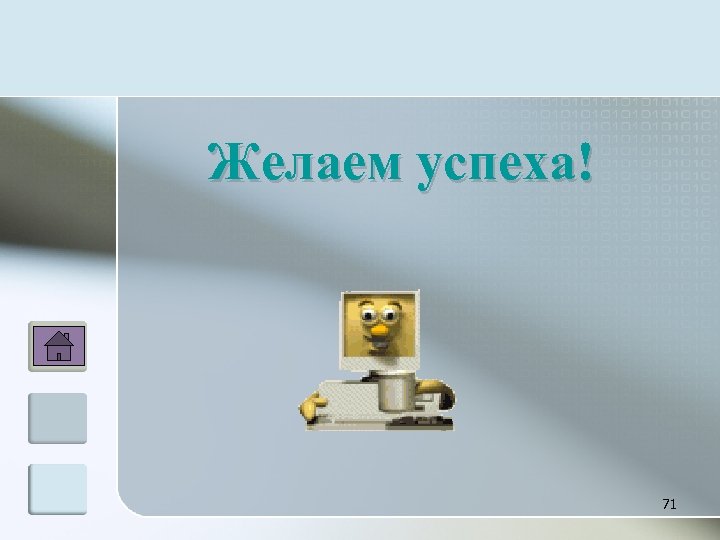 Желаем успеха!

71